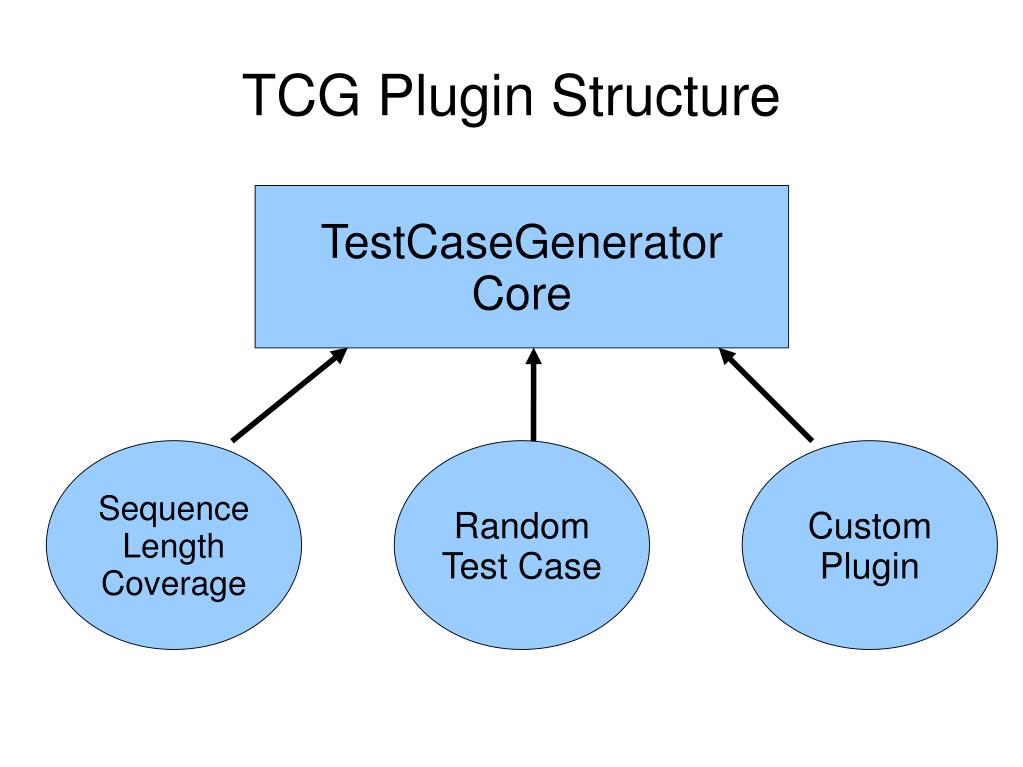 TCG Plugin Structure

TestCaseGenerator Core

Sequence Length Coverage

Random Test Case

Custom Plugin